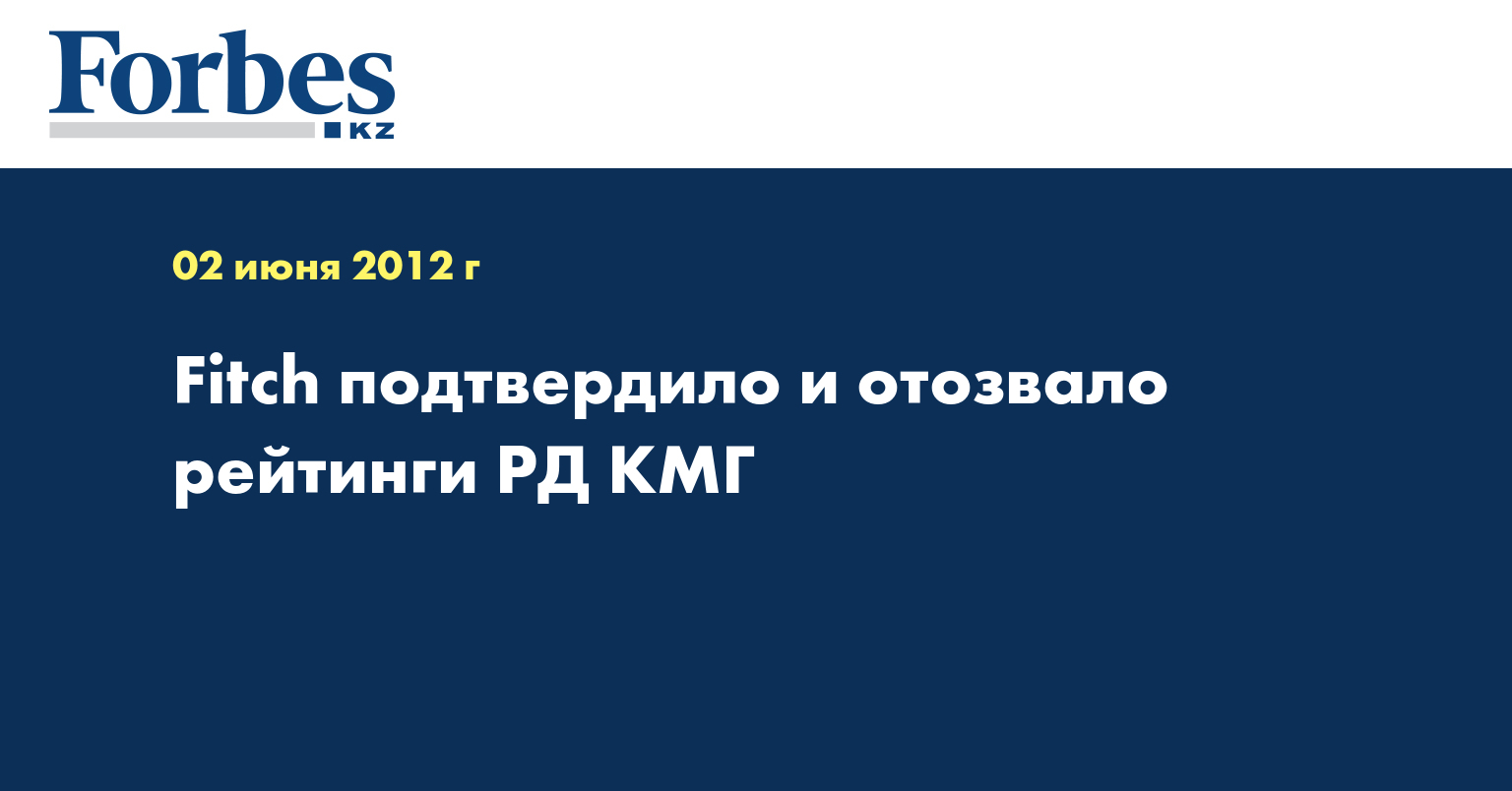 Forbes KZ

02 июня 2012 г

Fitch подтвердило и отозвало рейтинги РД КМГ